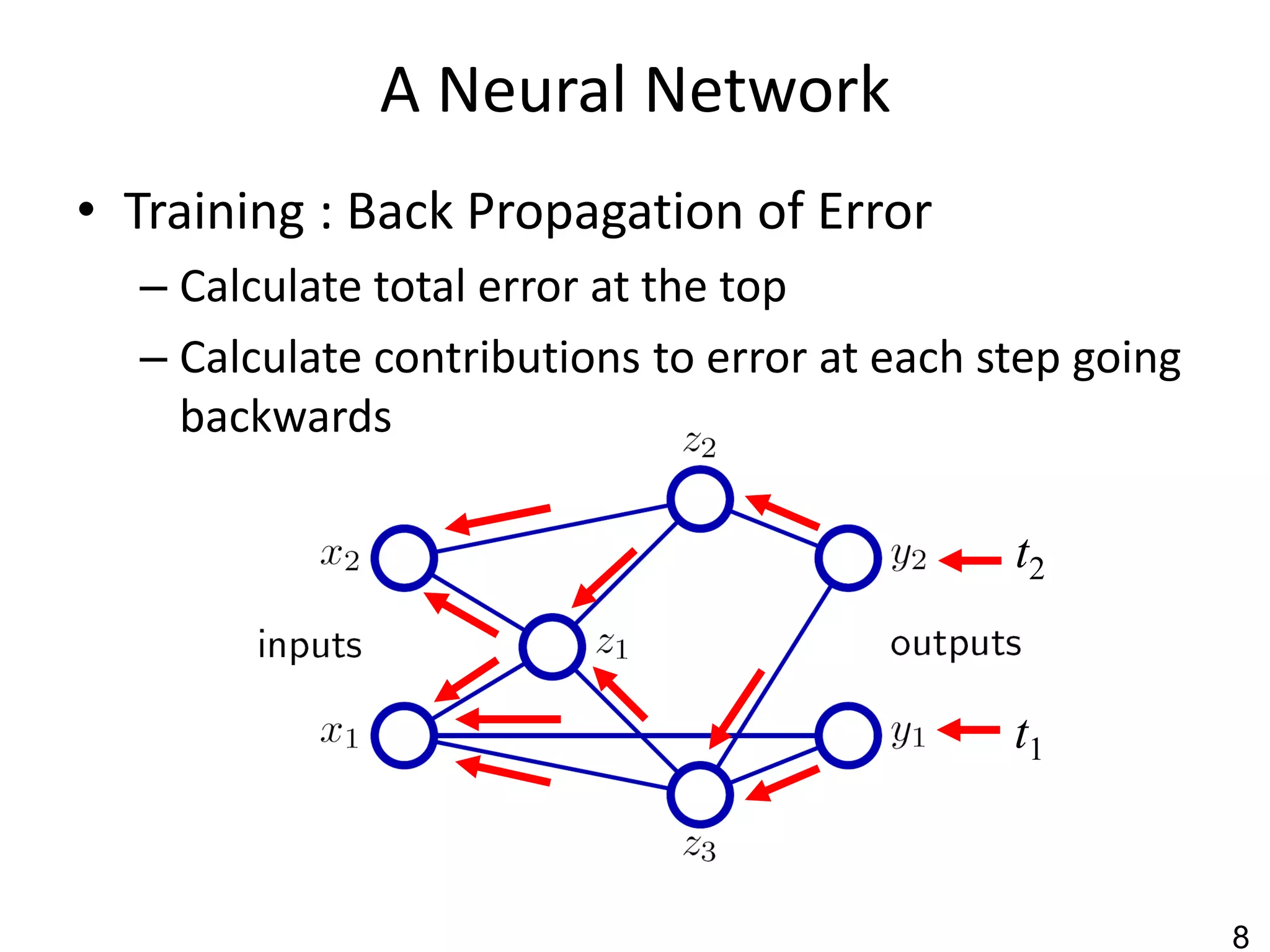 A Neural Network

• Training : Back Propagation of Error
– Calculate total error at the top
– Calculate contributions to error at each step going backwards

$z_2$

$x_2$

$y_2$

$t_2$

inputs

$z_1$

outputs

$x_1$

$y_1$

$t_1$

$z_3$

8